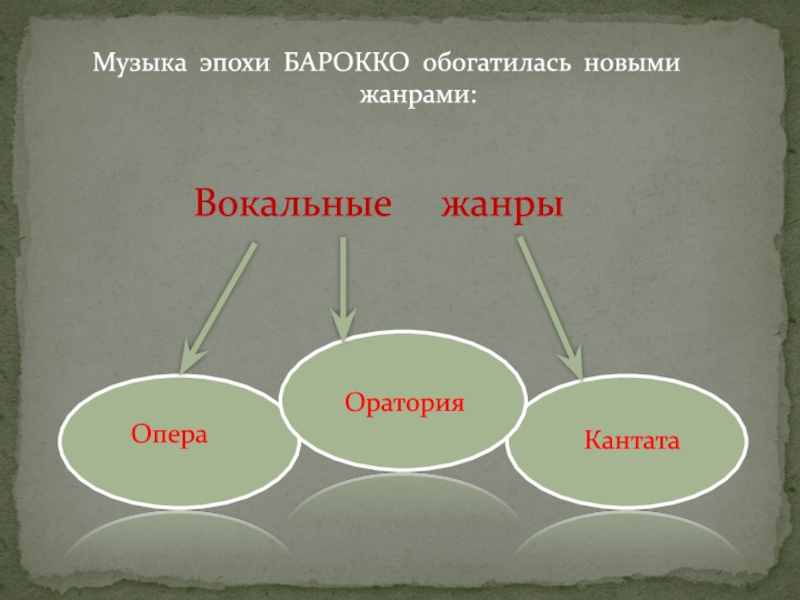 Музыка эпохи БАРОККО обогатилась новыми жанрами:

Вокальные жанры

Опера

Оратория

Кантата